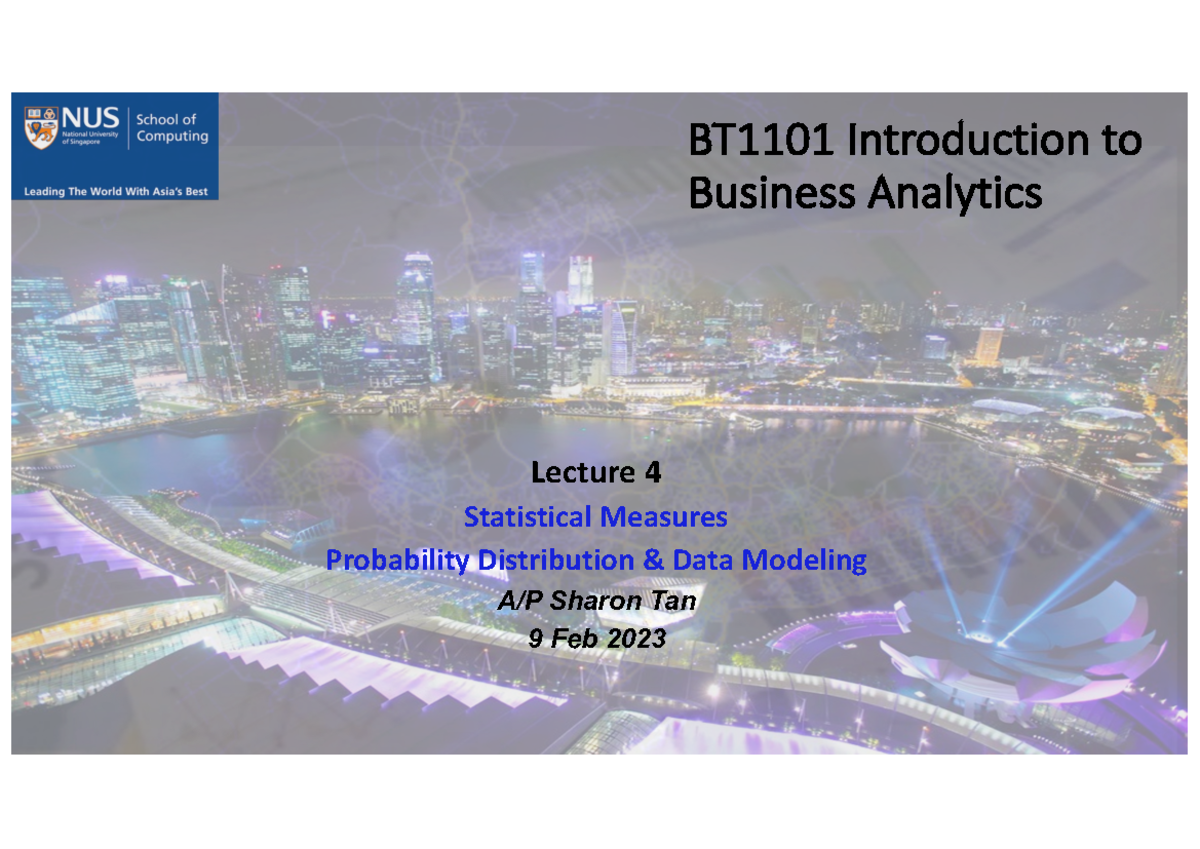 NUS National University of Singapore

School of Computing

Leading The World With Asia's Best

BT1101 Introduction to Business Analytics

Lecture 4

Statistical Measures

Probability Distribution & Data Modeling

A/P Sharon Tan

9 Feb 2023